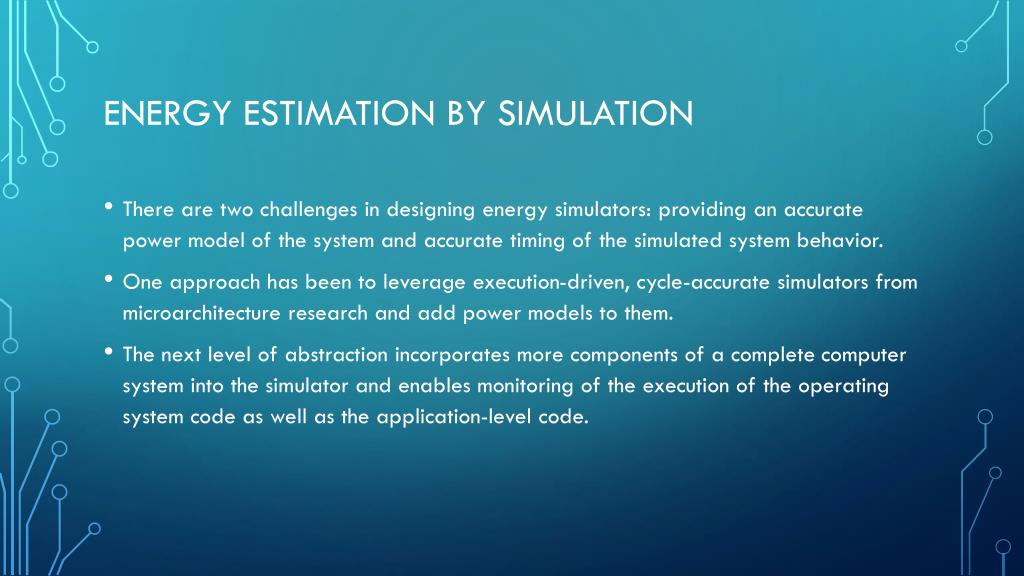 ENERGY ESTIMATION BY SIMULATION

• There are two challenges in designing energy simulators: providing an accurate power model of the system and accurate timing of the simulated system behavior.

• One approach has been to leverage execution-driven, cycle-accurate simulators from microarchitecture research and add power models to them.

• The next level of abstraction incorporates more components of a complete computer system into the simulator and enables monitoring of the execution of the operating system code as well as the application-level code.